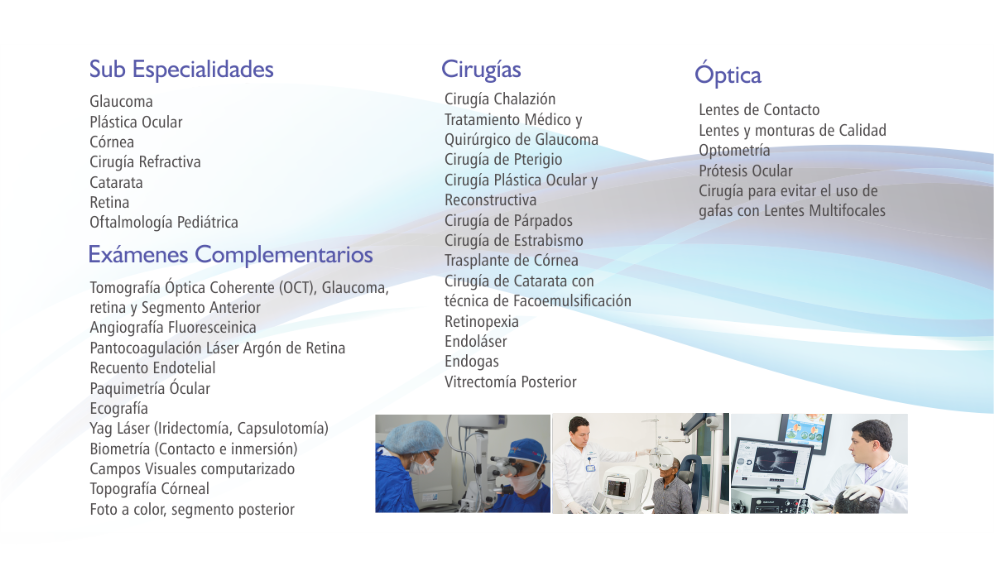 Sub Especialidades

Glaucoma
Plástica Ocular
Córnea
Cirugía Refractiva
Catarata
Retina
Oftalmología Pediátrica

Exámenes Complementarios

Tomografía Óptica Coherente (OCT), Glaucoma, retina y Segmento Anterior
Angiografía Fluoresceinica
Pantocoagulación Láser Argón de Retina
Recuento Endotelial
Paquimetría Ócular
Ecografía
Yag Láser (Iridectomía, Capsulotomía)
Biometría (Contacto e inmersión)
Campos Visuales computarizado
Topografía Córneal
Foto a color, segmento posterior

Cirugías

Cirugía Chalazión
Tratamiento Médico y Quirúrgico de Glaucoma
Cirugía de Pterigio
Cirugía Plástica Ocular y Reconstructiva
Cirugía de Párpados
Cirugía de Estrabismo
Trasplante de Córnea
Cirugía de Catarata con técnica de Facoemulsificación
Retinopexia
Endoláser
Endogas
Vitrectomía Posterior

Óptica

Lentes de Contacto
Lentes y monturas de Calidad
Optometría
Prótesis Ocular
Cirugía para evitar el uso de gafas con Lentes Multifocales